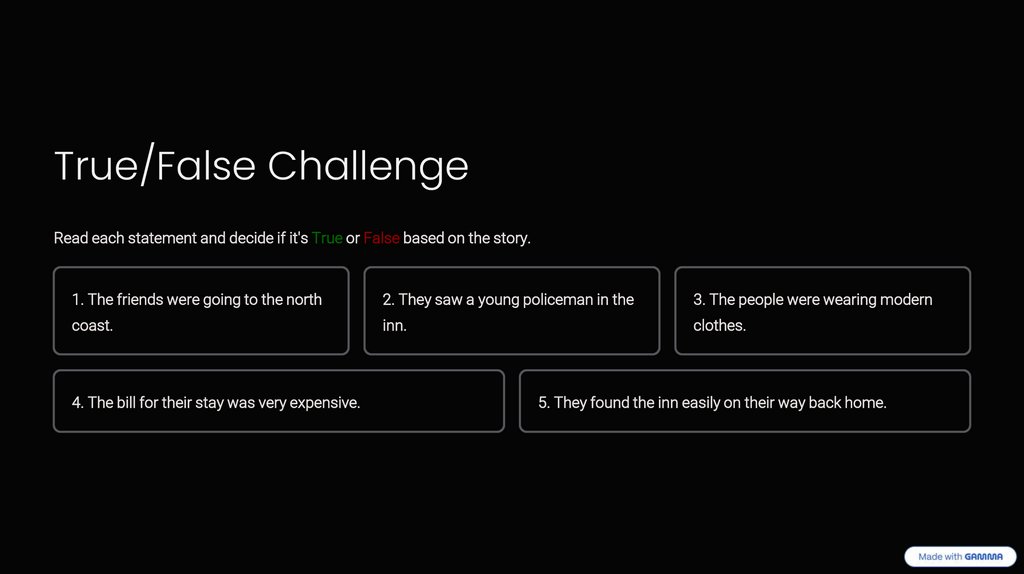 True/False Challenge

Read each statement and decide if it's True or False based on the story.

1. The friends were going to the north coast.

2. They saw a young policeman in the inn.

3. The people were wearing modern clothes.

4. The bill for their stay was very expensive.

5. They found the inn easily on their way back home.

Made with GAMMA